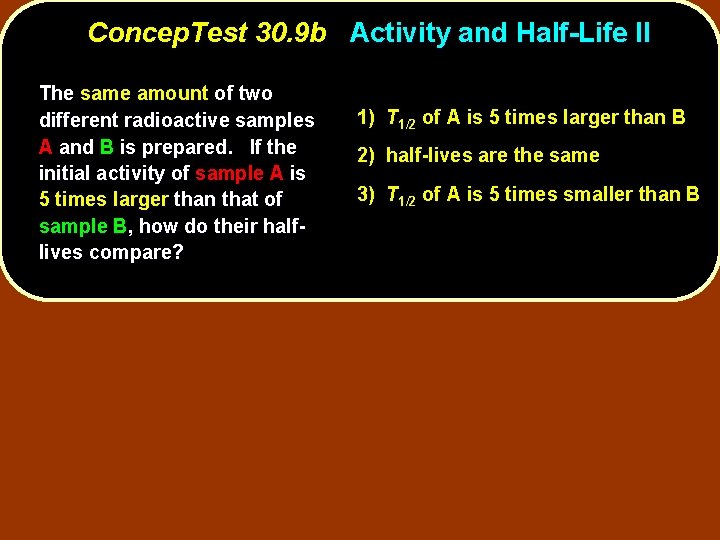 ConcepTest 30.9b Activity and Half-Life II

The same amount of two different radioactive samples A and B is prepared. If the initial activity of sample A is 5 times larger than that of sample B, how do their half-lives compare?

1) $T_{1/2}$ of A is 5 times larger than B

2) half-lives are the same

3) $T_{1/2}$ of A is 5 times smaller than B